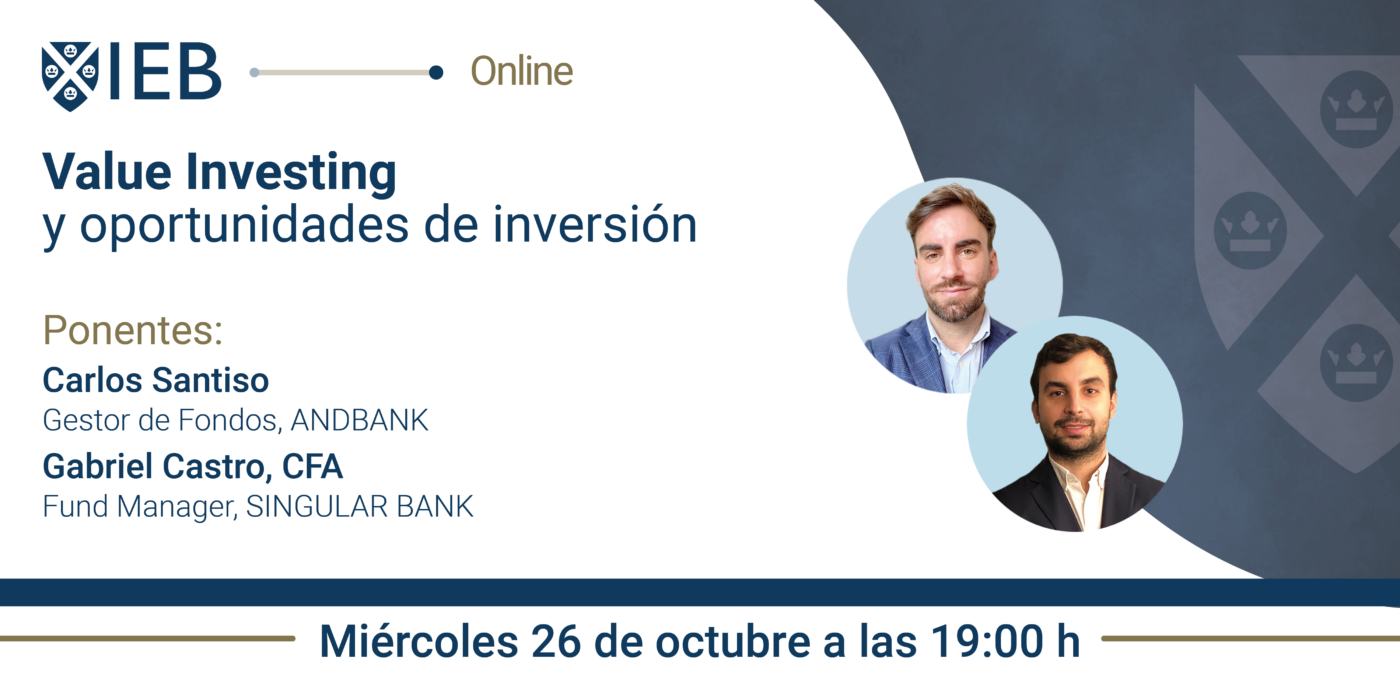 IEB

Online

Value Investing
y oportunidades de inversión

Ponentes:
Carlos Santiso
Gestor de Fondos, ANDBANK
Gabriel Castro, CFA
Fund Manager, SINGULAR BANK

Miércoles 26 de octubre a las 19:00 h